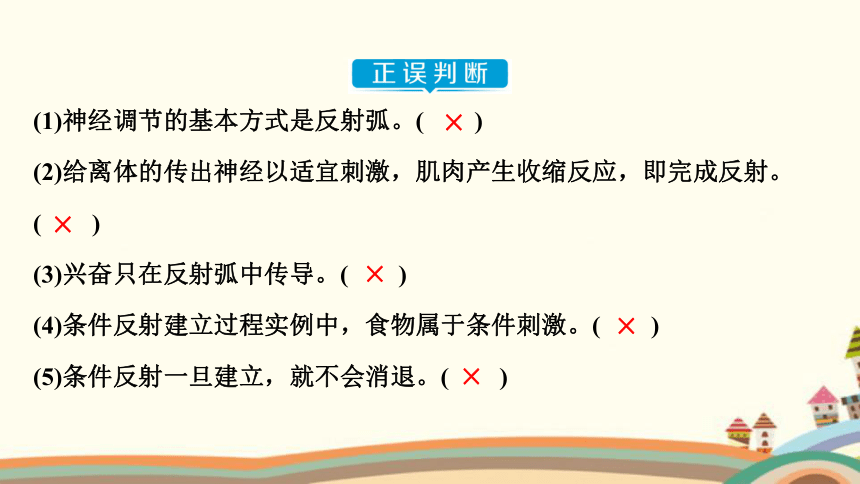 正误判断

(1)神经调节的基本方式是反射弧。( × )

(2)给离体的传出神经以适宜刺激，肌肉产生收缩反应，即完成反射。( × )

(3)兴奋只在反射弧中传导。( × )

(4)条件反射建立过程实例中，食物属于条件刺激。( × )

(5)条件反射一旦建立，就不会消退。( × )